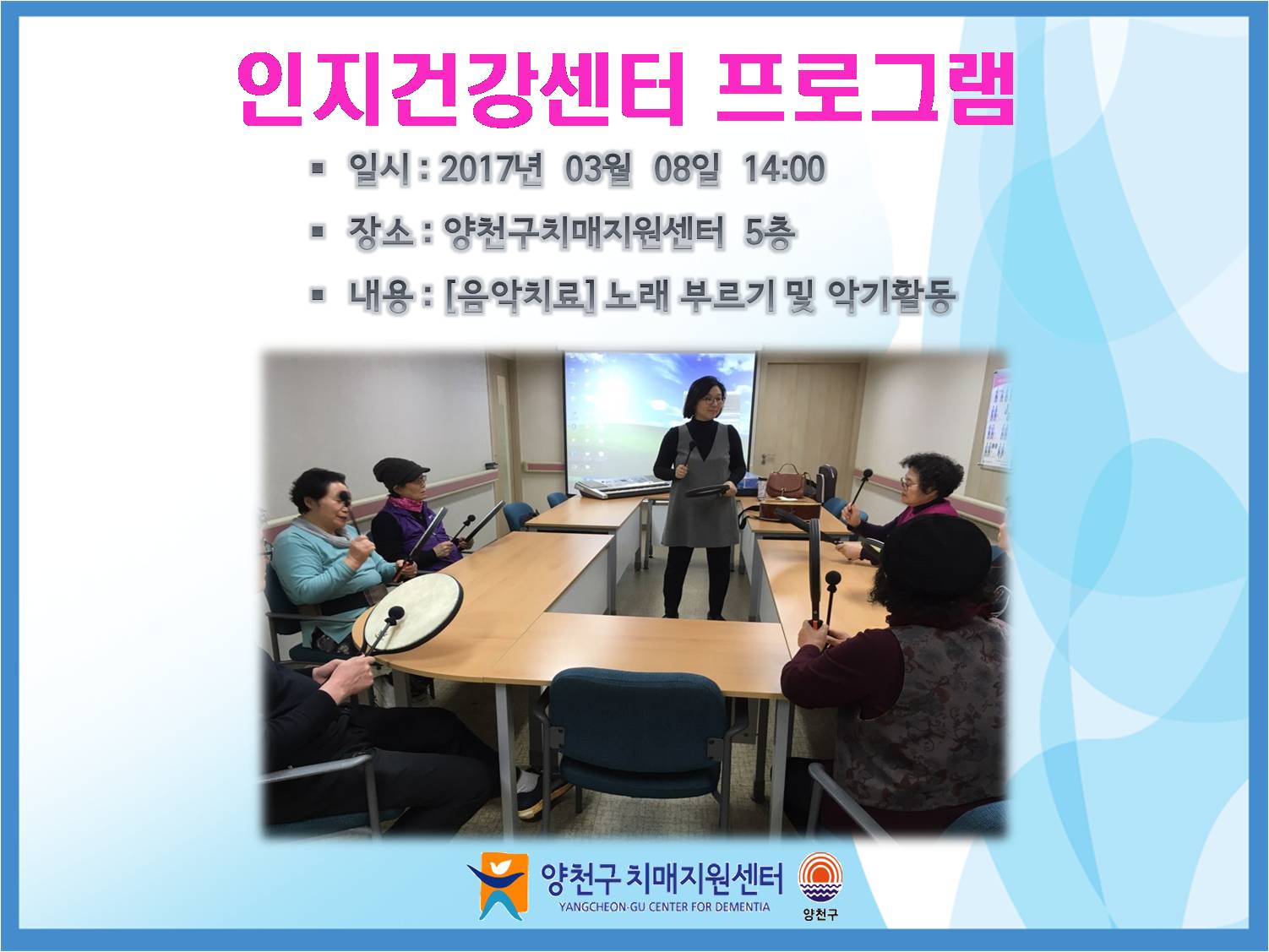 인지건강센터 프로그램

▪ 일시 : 2017년 03월 08일 14:00

▪ 장소 : 양천구치매지원센터 5층

▪ 내용 : [음악치료] 노래 부르기 및 악기활동

양천구 치매지원센터
YANGCHEON-GU CENTER FOR DEMENTIA

양천구